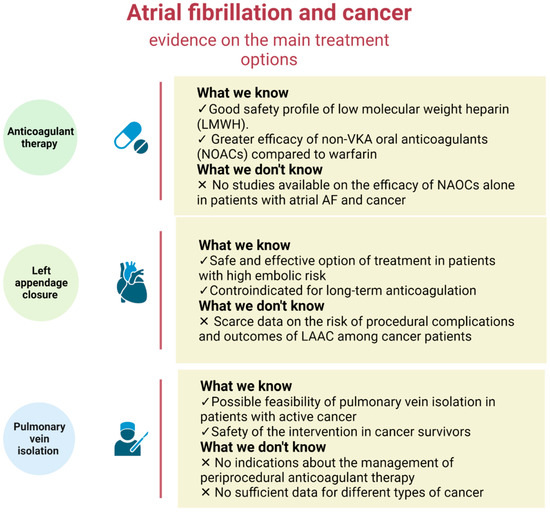 Atrial fibrillation and cancer

evidence on the main treatment options

Anticoagulant therapy

What we know
✓Good safety profile of low molecular weight heparin (LMWH).
✓ Greater efficacy of non-VKA oral anticoagulants (NOACs) compared to warfarin
What we don't know
× No studies available on the efficacy of NAOCs alone in patients with atrial AF and cancer

Left appendage closure

What we know
✓Safe and effective option of treatment in patients with high embolic risk
✓Controindicated for long-term anticoagulation
What we don't know
× Scarce data on the risk of procedural complications and outcomes of LAAC among cancer patients

Pulmonary vein isolation

What we know
✓Possible feasibility of pulmonary vein isolation in patients with active cancer
✓Safety of the intervention in cancer survivors
What we don't know
× No indications about the management of periprocedural anticoagulant therapy
× No sufficient data for different types of cancer